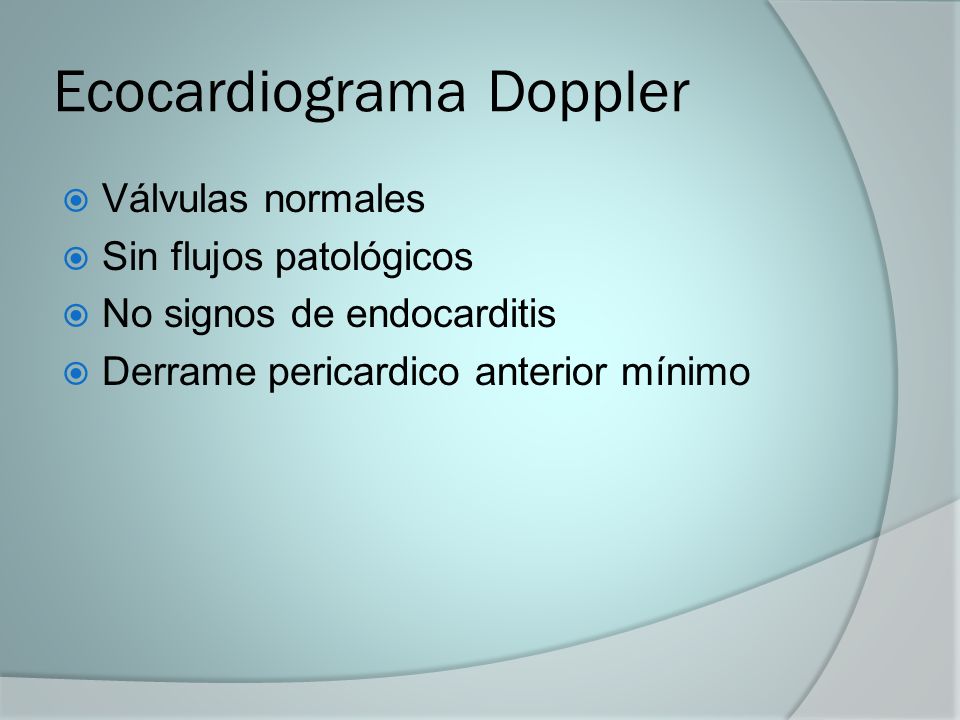 Ecocardiograma Doppler

Válvulas normales
Sin flujos patológicos
No signos de endocarditis
Derrame pericardico anterior mínimo